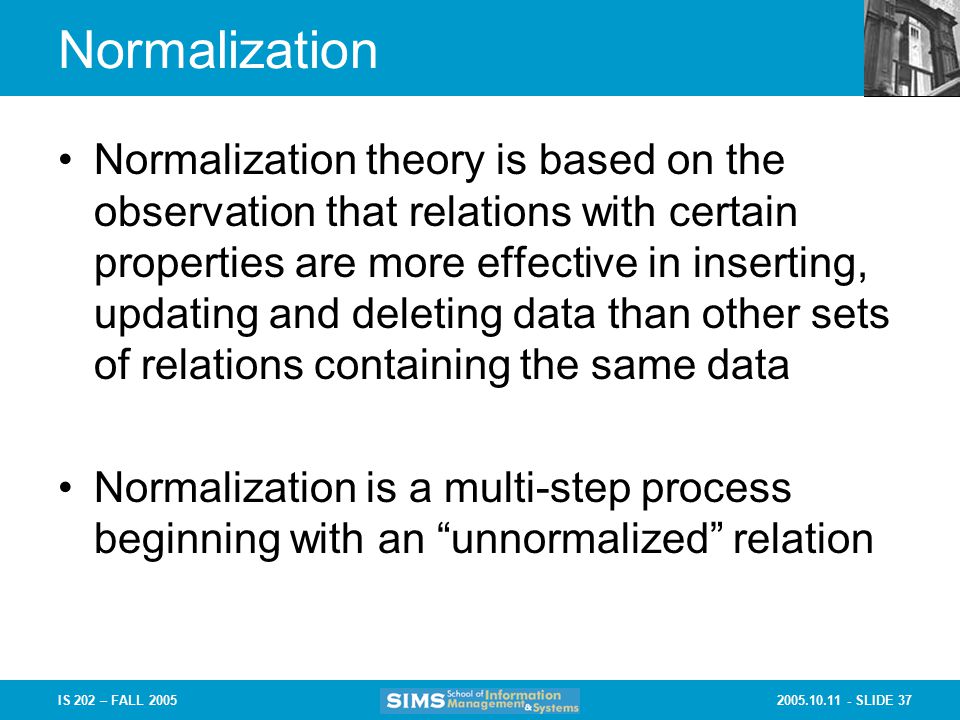 Normalization

• Normalization theory is based on the observation that relations with certain properties are more effective in inserting, updating and deleting data than other sets of relations containing the same data

• Normalization is a multi-step process beginning with an “unnormalized” relation

IS 202 – FALL 2005

SIMS School of Information Management & Systems

2005.10.11 - SLIDE 37